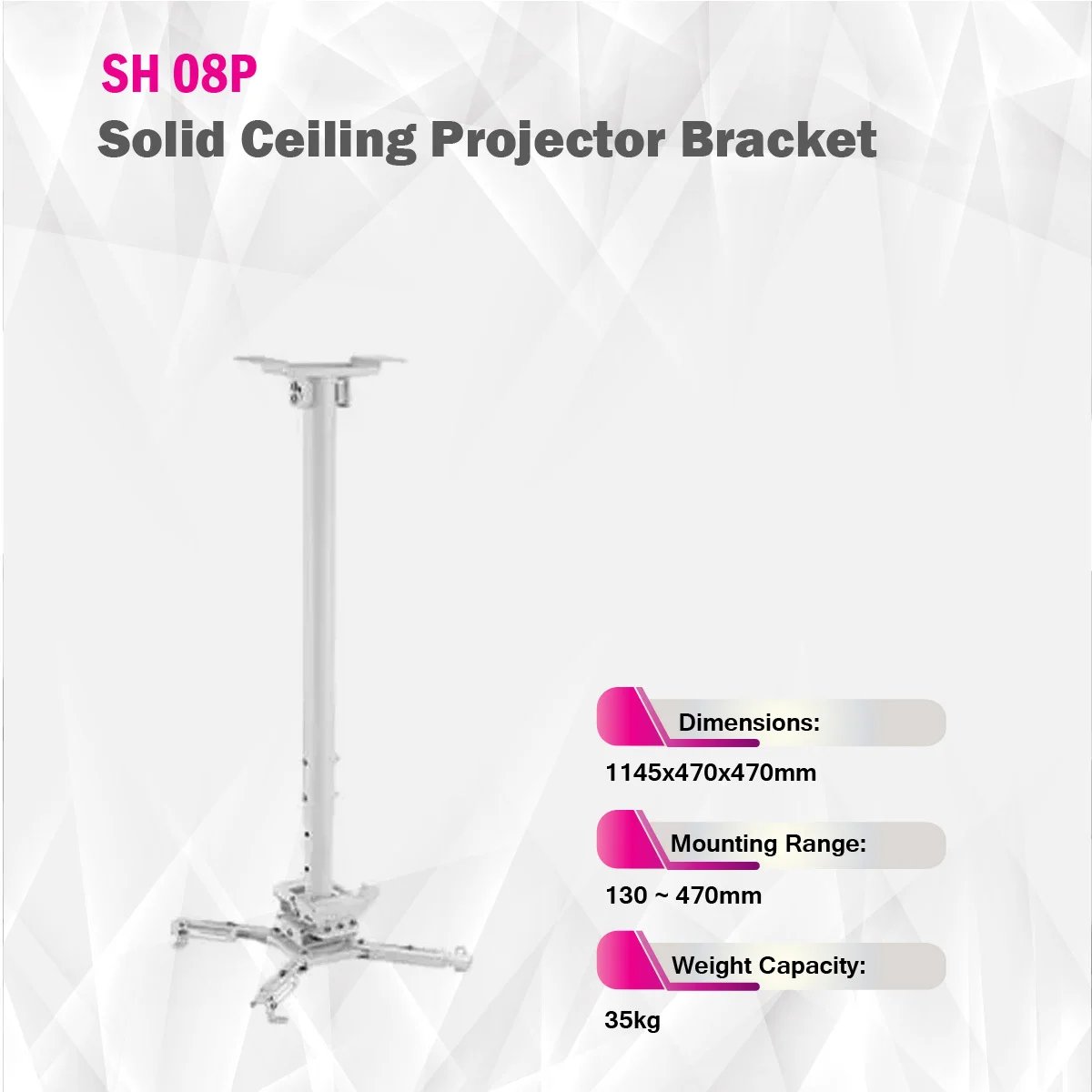 SH 08P
Solid Ceiling Projector Bracket

Dimensions:
1145x470x470mm

Mounting Range:
130 ~ 470mm

Weight Capacity:
35kg